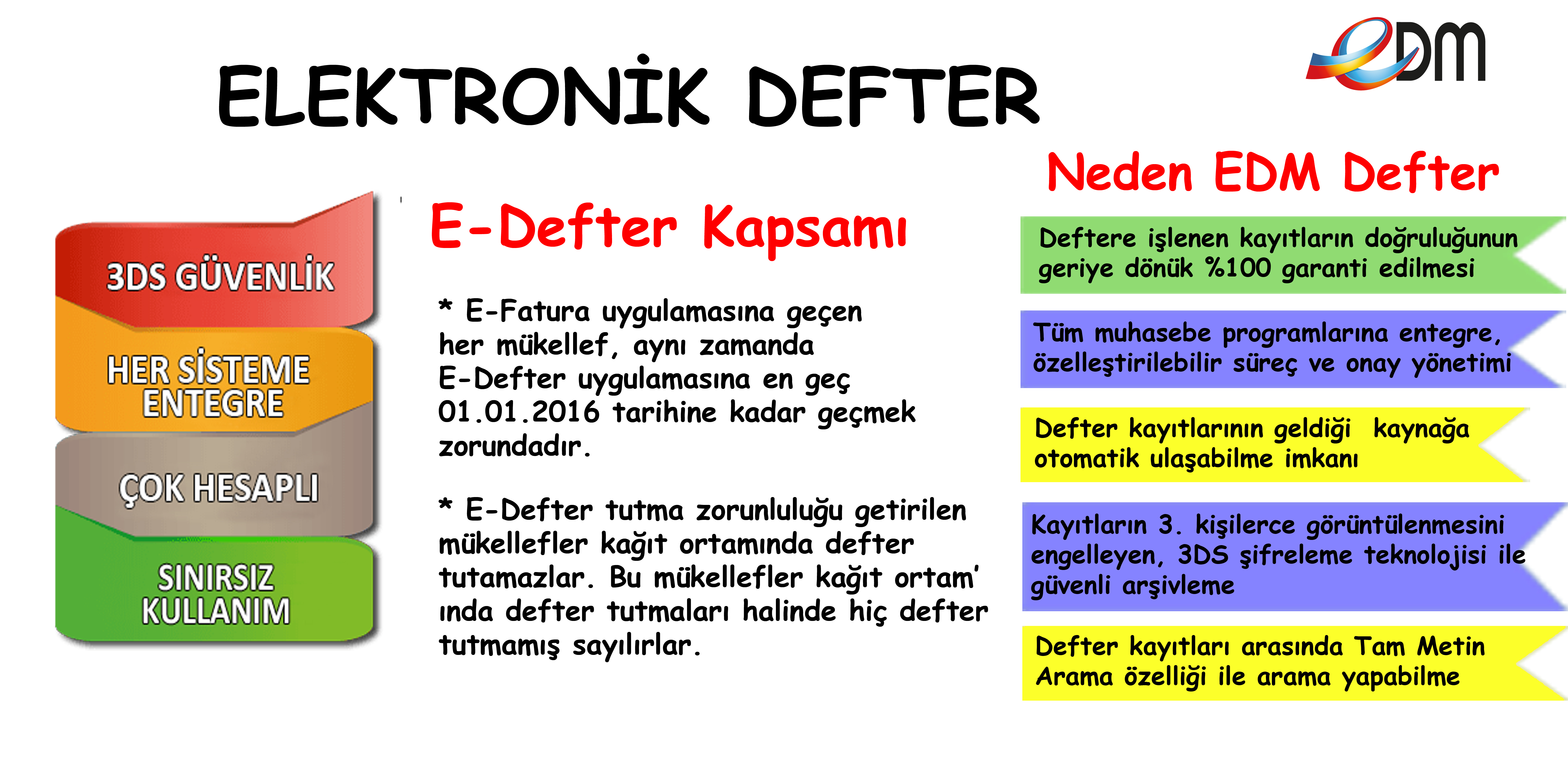 ELEKTRONİK DEFTER

eDM

3DS GÜVENLİK

HER SİSTEME ENTEGRE

ÇOK HESAPLI

SINIRSIZ KULLANIM

E-Defter Kapsamı

* E-Fatura uygulamasına geçen her mükellef, aynı zamanda E-Defter uygulamasına en geç 01.01.2016 tarihine kadar geçmek zorundadır.

* E-Defter tutma zorunluluğu getirilen mükellefler kağıt ortamında defter tutamazlar. Bu mükellefler kağıt ortam' ında defter tutmaları halinde hiç defter tutmamış sayılırlar.

Neden EDM Defter

Deftere işlenen kayıtların doğruluğunun geriye dönük %100 garanti edilmesi

Tüm muhasebe programlarına entegre, özelleştirilebilir süreç ve onay yönetimi

Defter kayıtlarının geldiği kaynağa otomatik ulaşabilme imkanı

Kayıtların 3. kişilerce görüntülenmesini engelleyen, 3DS şifreleme teknolojisi ile güvenli arşivleme

Defter kayıtları arasında Tam Metin Arama özelliği ile arama yapabilme